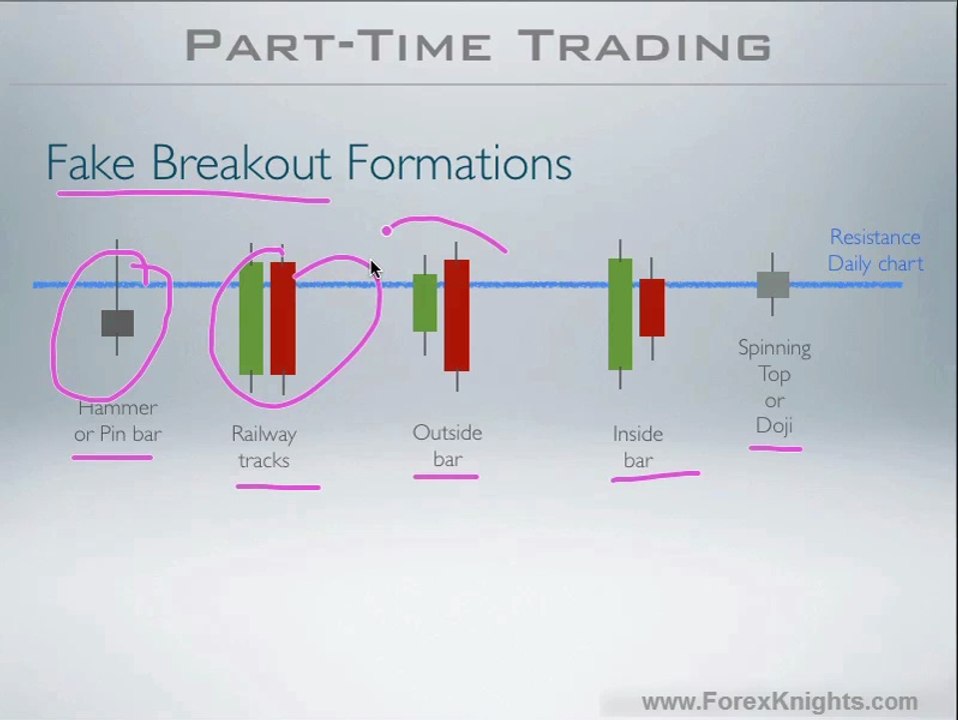 PART-TIME TRADING

Fake Breakout Formations

Resistance
Daily chart

Hammer
or Pin bar

Railway
tracks

Outside
bar

Inside
bar

Spinning
Top
or
Doji

www.ForexKnights.com